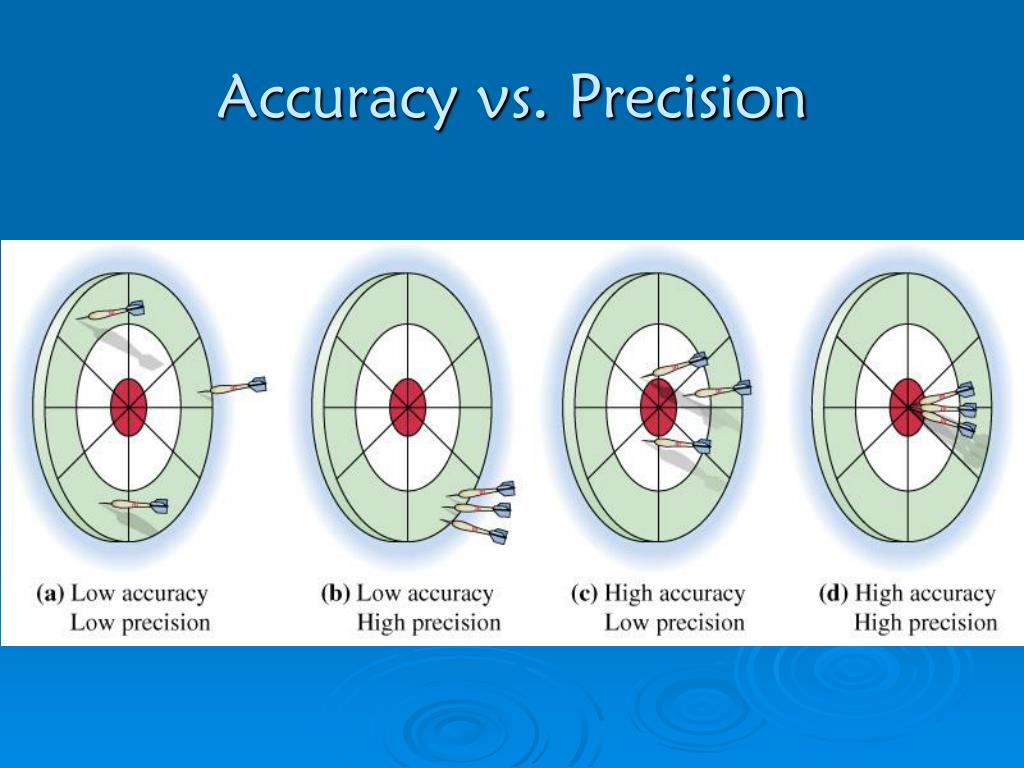 Accuracy vs. Precision

(a) Low accuracy
Low precision

(b) Low accuracy
High precision

(c) High accuracy
Low precision

(d) High accuracy
High precision